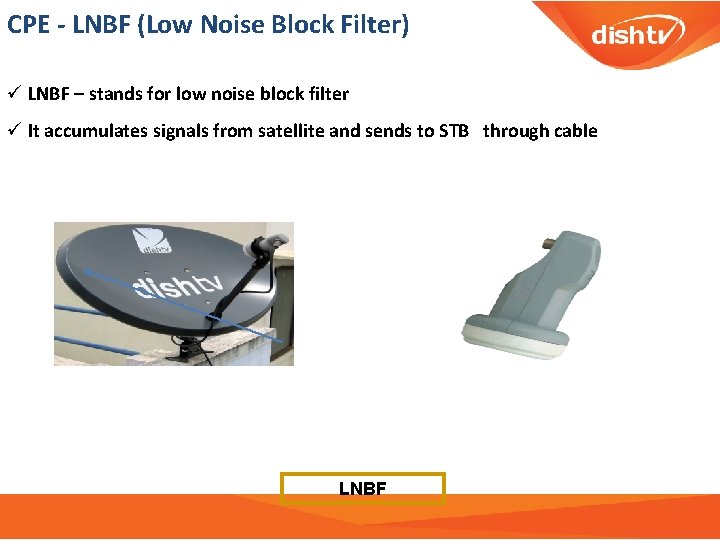 CPE - LNBF (Low Noise Block Filter)

dishtv

✓ LNBF – stands for low noise block filter

✓ It accumulates signals from satellite and sends to STB through cable

dishtv

dishtv

LNBF